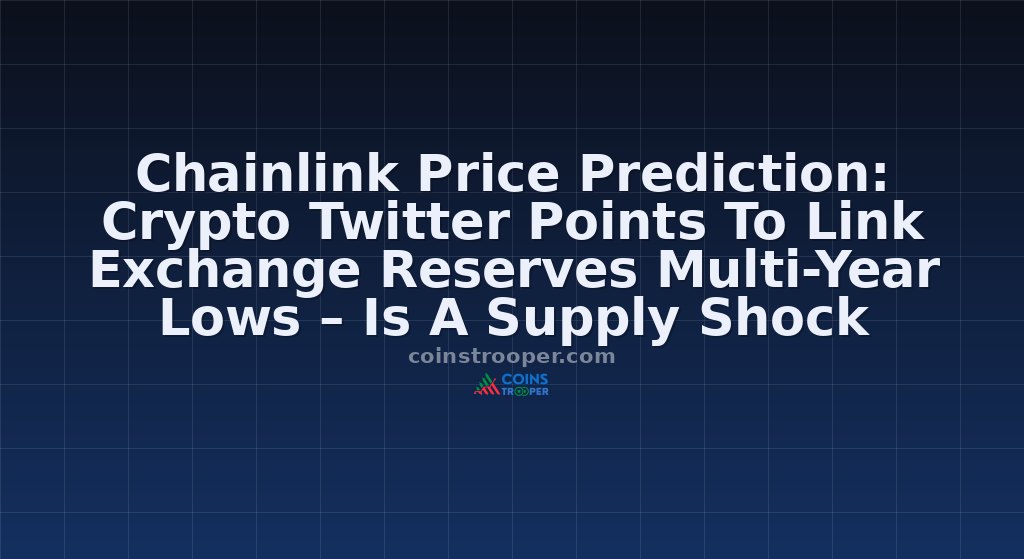 Chainlink Price Prediction: Crypto Twitter Points To Link Exchange Reserves Multi-Year Lows – Is A Supply Shock

coinstrooper.com

COINS TROOPER